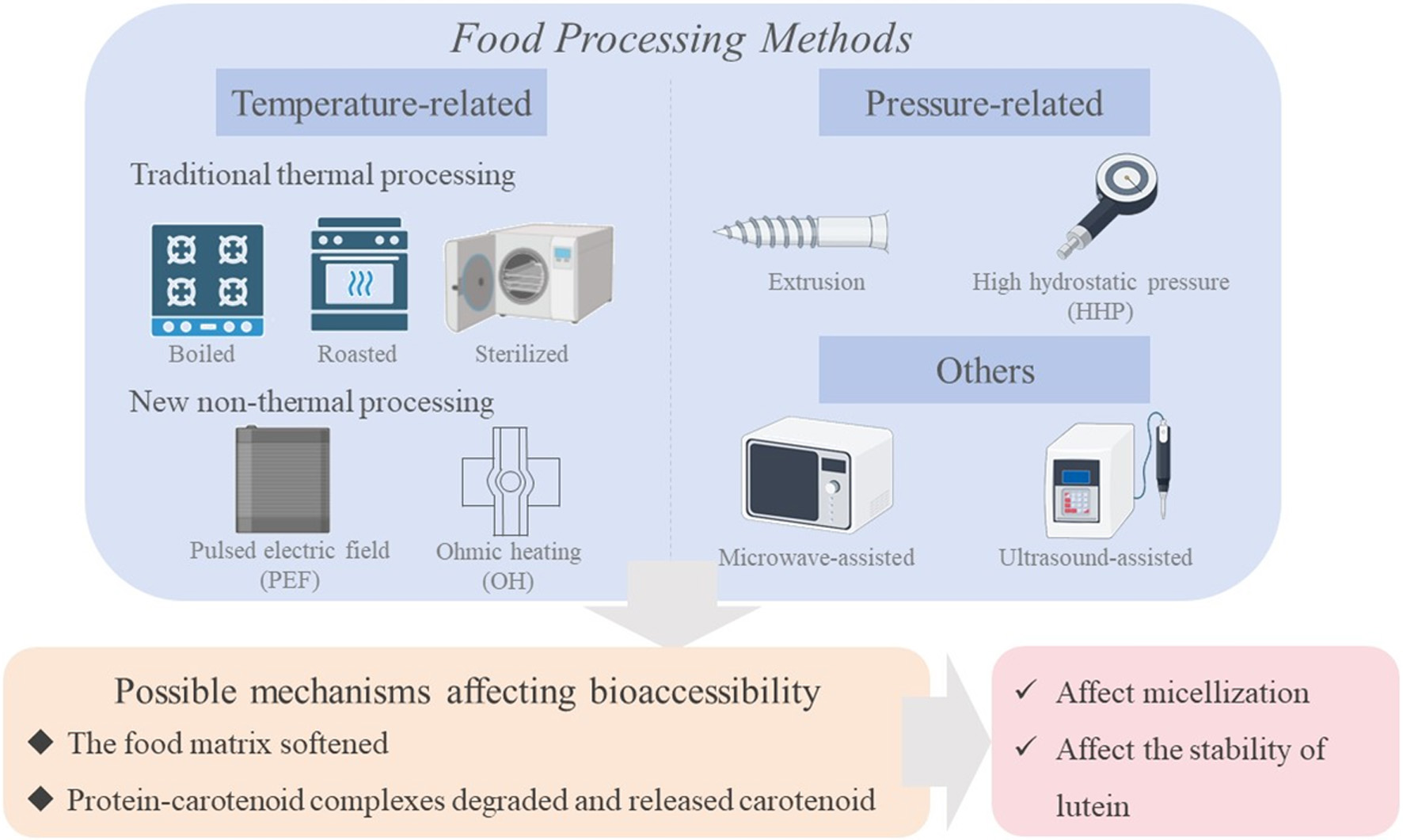 Food Processing Methods

Temperature-related

Traditional thermal processing

Boiled

Roasted

Sterilized

New non-thermal processing

Pulsed electric field (PEF)

Ohmic heating (OH)

Pressure-related

Extrusion

High hydrostatic pressure (HHP)

Others

Microwave-assisted

Ultrasound-assisted

Possible mechanisms affecting bioaccessibility

◆ The food matrix softened

◆ Protein-carotenoid complexes degraded and released carotenoid

✓ Affect micellization

✓ Affect the stability of lutein